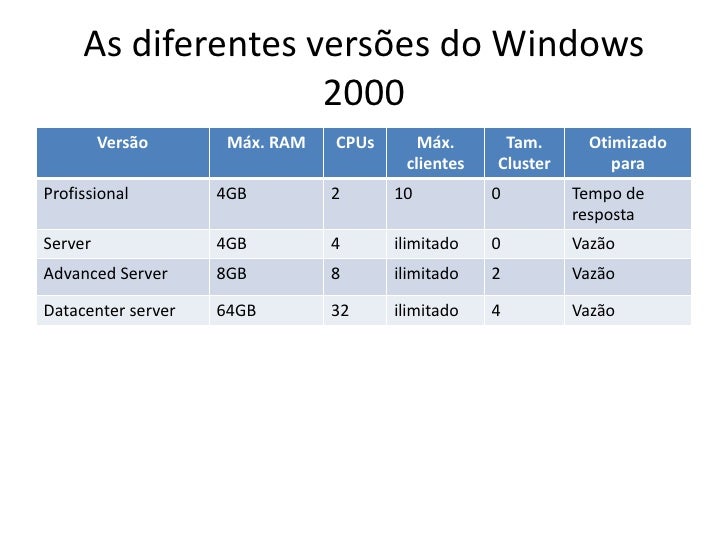 As diferentes versões do Windows 2000

| Versão | Máx. RAM | CPUs | Máx. clientes | Tam. Cluster | Otimizado para |
|---|---|---|---|---|---|
| Profissional | 4GB | 2 | 10 | 0 | Tempo de resposta |
| Server | 4GB | 4 | ilimitado | 0 | Vazão |
| Advanced Server | 8GB | 8 | ilimitado | 2 | Vazão |
| Datacenter server | 64GB | 32 | ilimitado | 4 | Vazão |